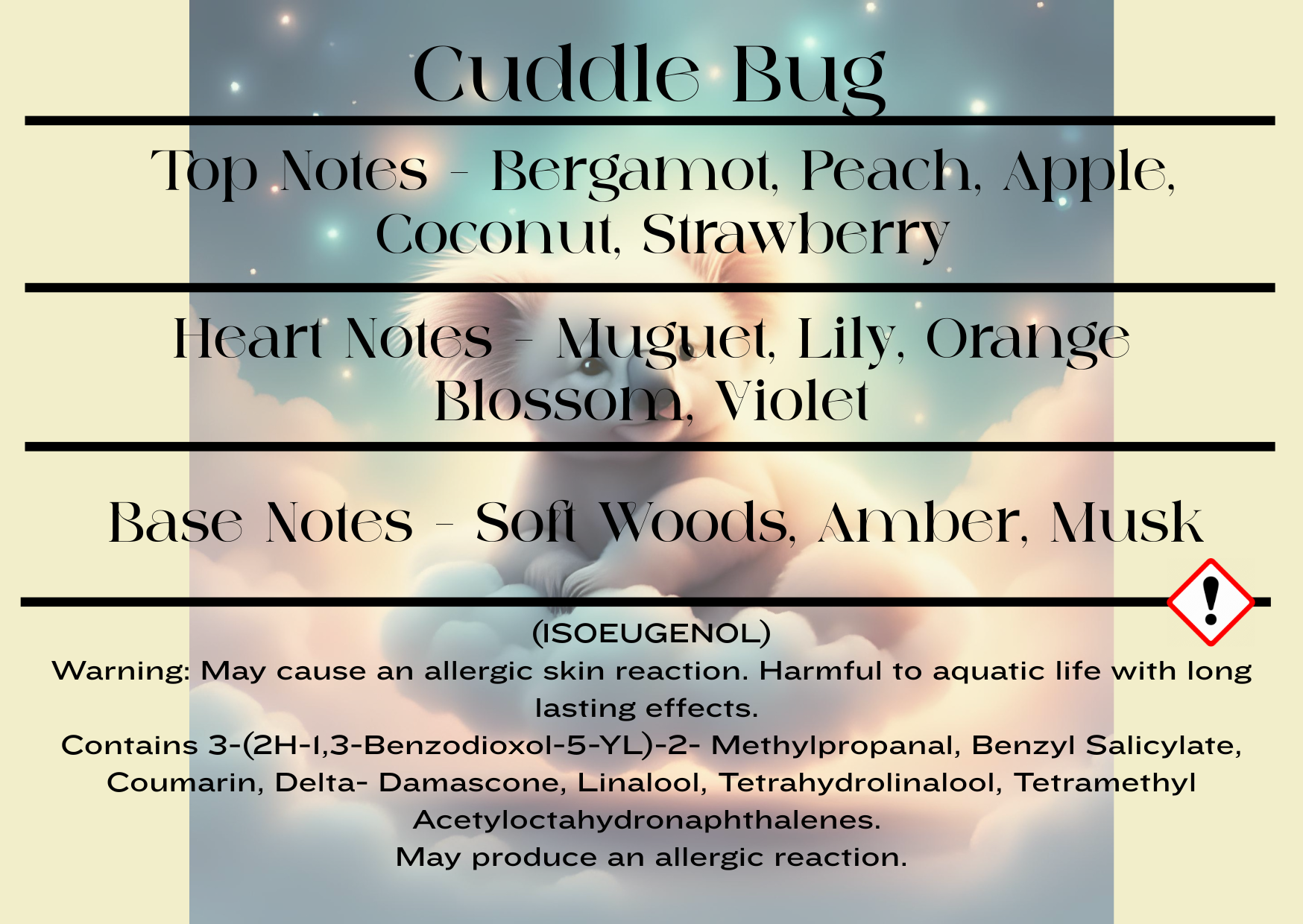 Cuddle Bug

Top Notes - Bergamot, Peach, Apple, Coconut, Strawberry

Heart Notes - Muguet, Lily, Orange Blossom, Violet

Base Notes - Soft Woods, Amber, Musk

(ISOEUGENOL)
Warning: May cause an allergic skin reaction. Harmful to aquatic life with long lasting effects.
Contains 3-(2H-1,3-Benzodioxol-5-YL)-2- Methylpropanal, Benzyl Salicylate, Coumarin, Delta- Damascone, Linalool, Tetrahydrolinalool, Tetramethyl Acetyloctahydronaphthalenes.
May produce an allergic reaction.